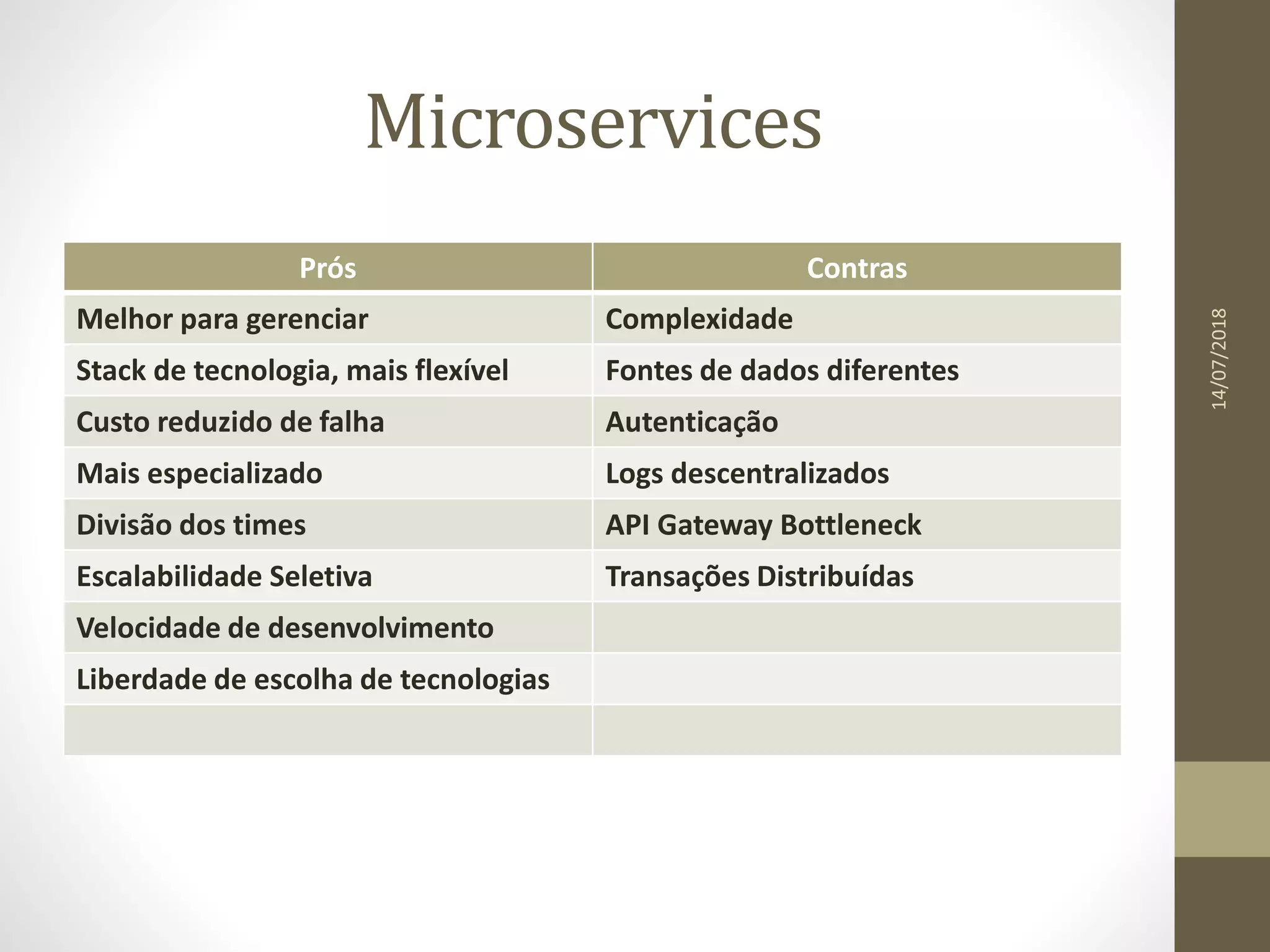 Microservices

| Prós | Contras |
|---|---|
| Melhor para gerenciar | Complexidade |
| Stack de tecnologia, mais flexível | Fontes de dados diferentes |
| Custo reduzido de falha | Autenticação |
| Mais especializado | Logs descentralizados |
| Divisão dos times | API Gateway Bottleneck |
| Escalabilidade Seletiva | Transações Distribuídas |
| Velocidade de desenvolvimento | |
| Liberdade de escolha de tecnologias | |
| | |

14/07/2018